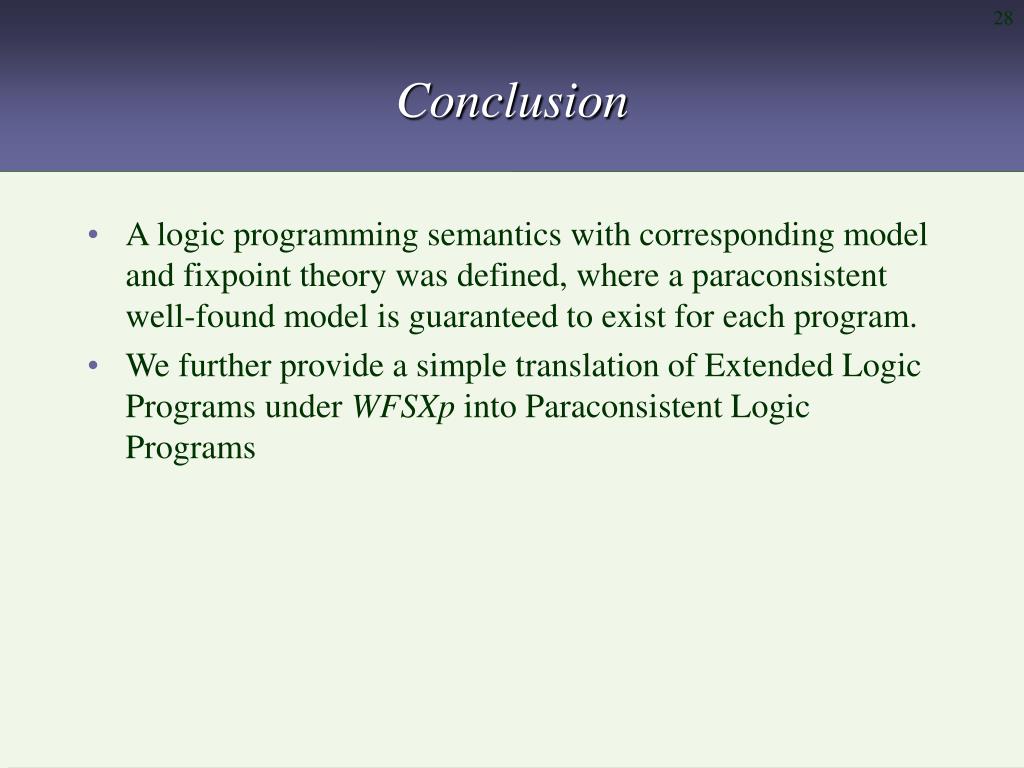 28

Conclusion

• A logic programming semantics with corresponding model and fixpoint theory was defined, where a paraconsistent well-found model is guaranteed to exist for each program.
• We further provide a simple translation of Extended Logic Programs under WFSXp into Paraconsistent Logic Programs